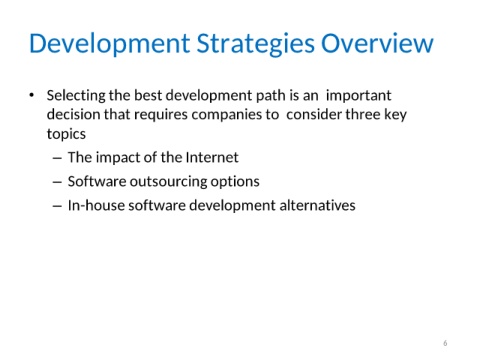 Development Strategies Overview

• Selecting the best development path is an important decision that requires companies to consider three key topics
– The impact of the Internet
– Software outsourcing options
– In-house software development alternatives

6